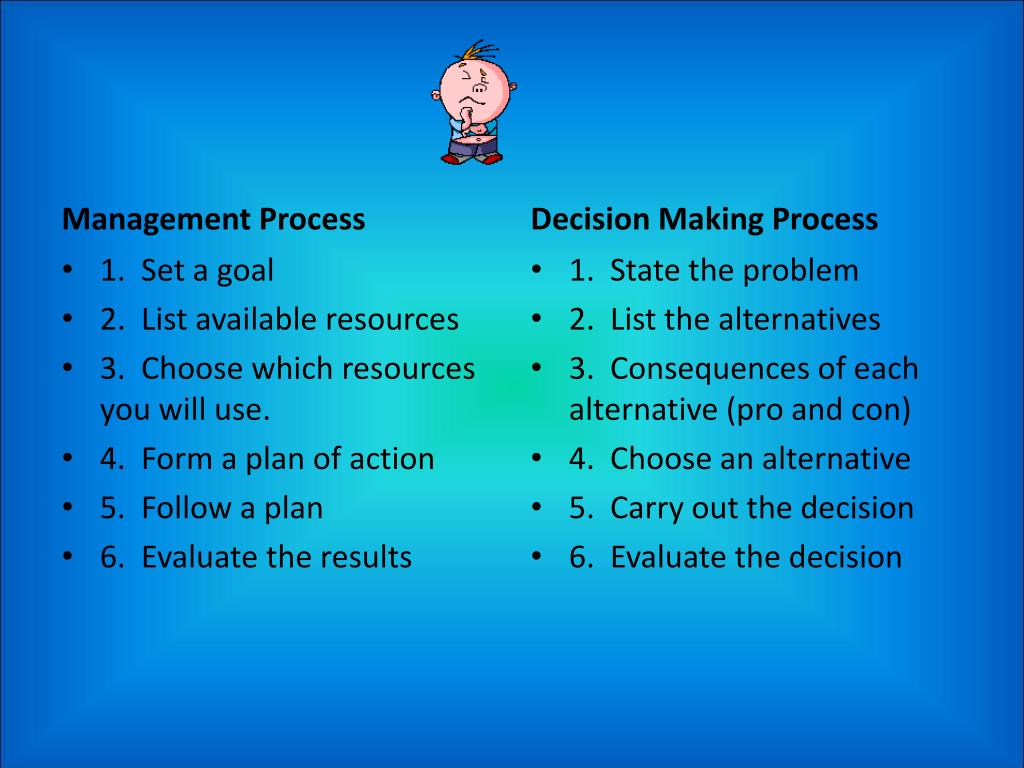 Management Process

• 1. Set a goal
• 2. List available resources
• 3. Choose which resources you will use.
• 4. Form a plan of action
• 5. Follow a plan
• 6. Evaluate the results

Decision Making Process

• 1. State the problem
• 2. List the alternatives
• 3. Consequences of each alternative (pro and con)
• 4. Choose an alternative
• 5. Carry out the decision
• 6. Evaluate the decision